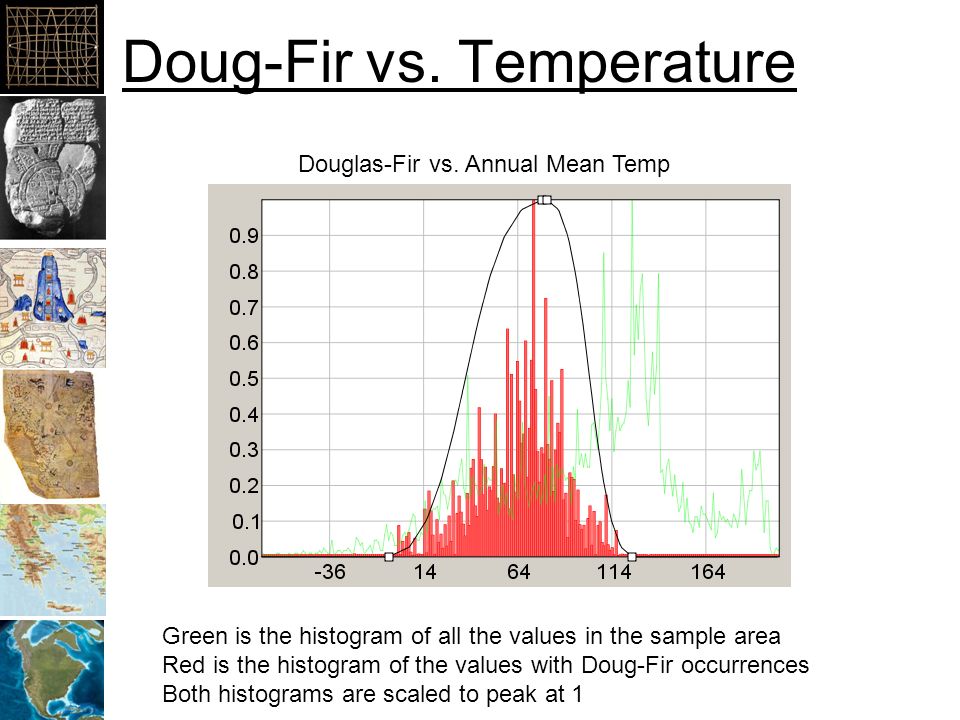 Doug-Fir vs. Temperature

Douglas-Fir vs. Annual Mean Temp

0.9
0.8
0.7
0.6
0.5
0.4
0.3
0.2
0.1
0.0

-36
14
64
114
164

Green is the histogram of all the values in the sample area
Red is the histogram of the values with Doug-Fir occurrences
Both histograms are scaled to peak at 1